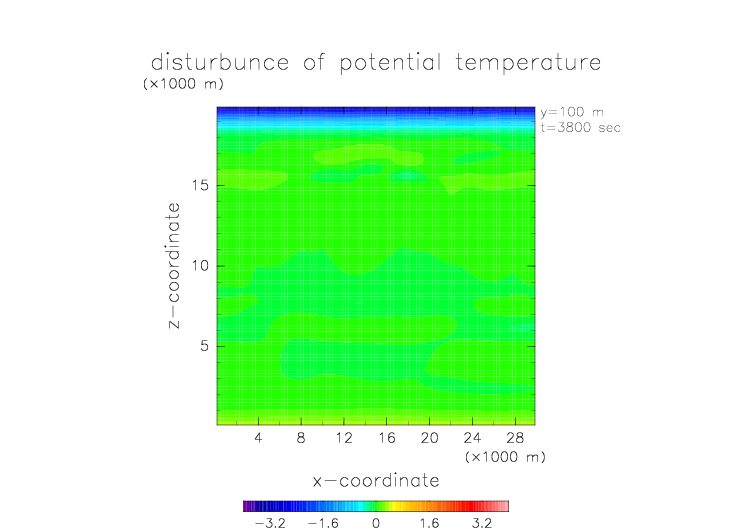 disturbunce of potential temperature
(×1000 m)

y=100 m
t=3800 sec

z−coordinate

15
10
5

4 8 12 16 20 24 28
(×1000 m)

x−coordinate

−3.2 −1.6 0 1.6 3.2